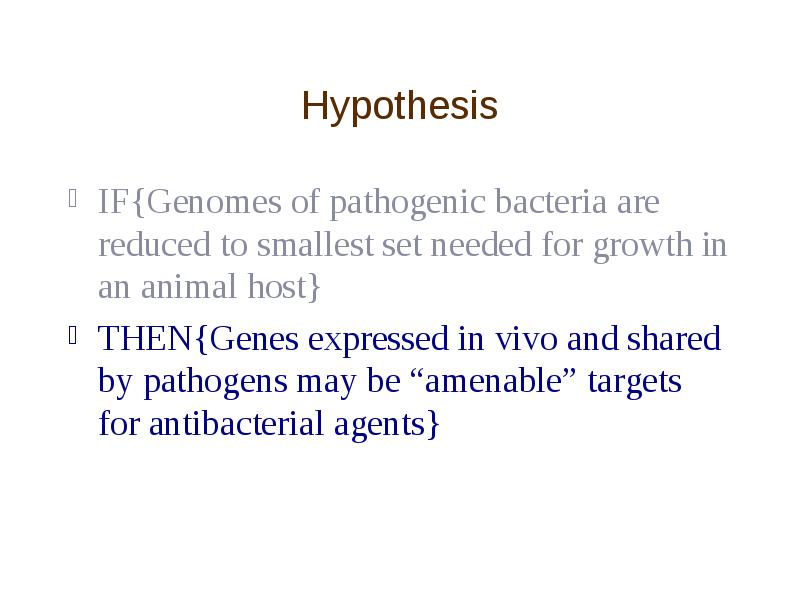 Hypothesis

IF{Genomes of pathogenic bacteria are reduced to smallest set needed for growth in an animal host}

THEN{Genes expressed in vivo and shared by pathogens may be “amenable” targets for antibacterial agents}